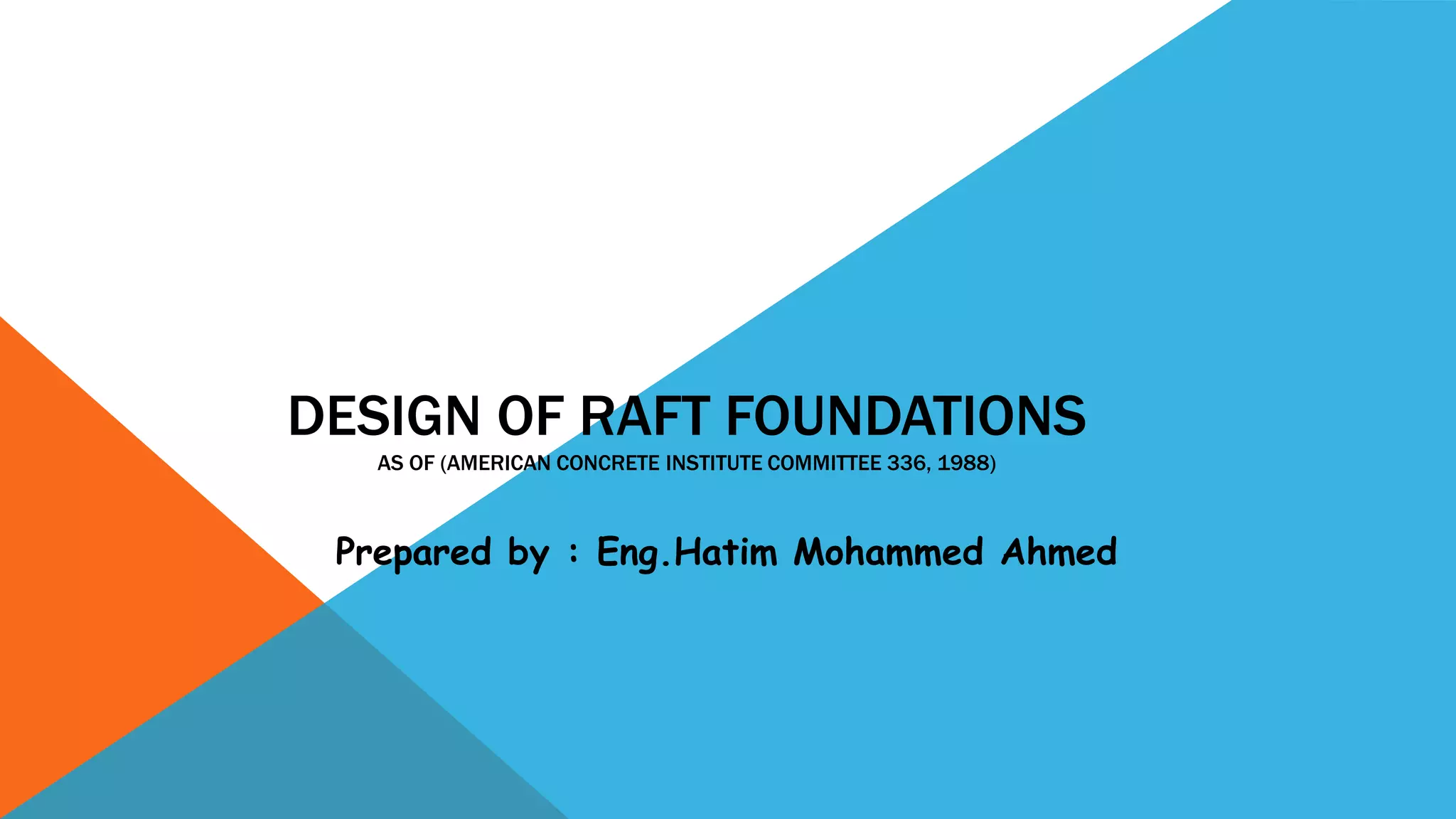 DESIGN OF RAFT FOUNDATIONS
AS OF (AMERICAN CONCRETE INSTITUTE COMMITTEE 336, 1988)

Prepared by : Eng.Hatim Mohammed Ahmed